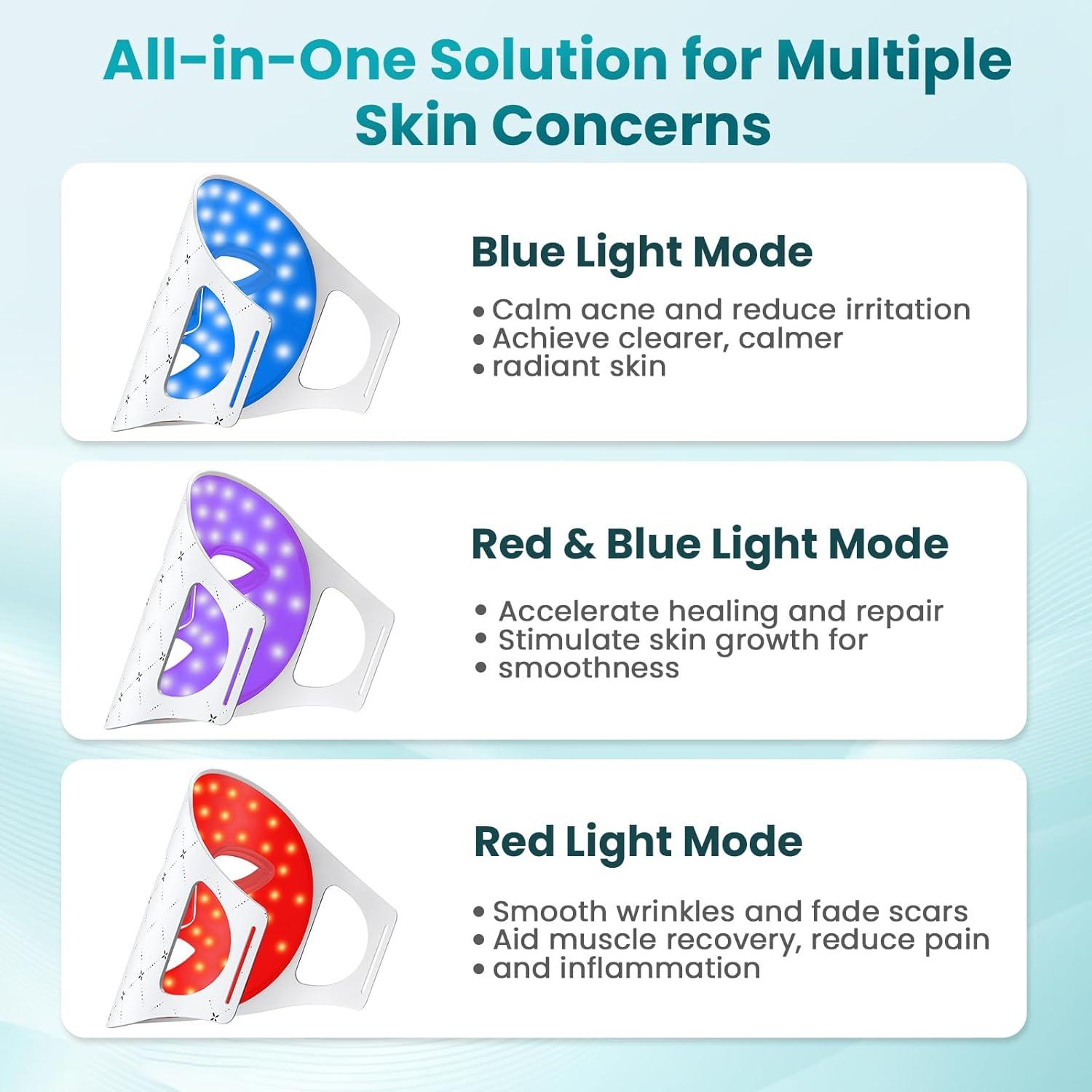 All-in-One Solution for Multiple Skin Concerns

Blue Light Mode

• Calm acne and reduce irritation
• Achieve clearer, calmer
• radiant skin

Red & Blue Light Mode

• Accelerate healing and repair
• Stimulate skin growth for
• smoothness

Red Light Mode

• Smooth wrinkles and fade scars
• Aid muscle recovery, reduce pain
• and inflammation